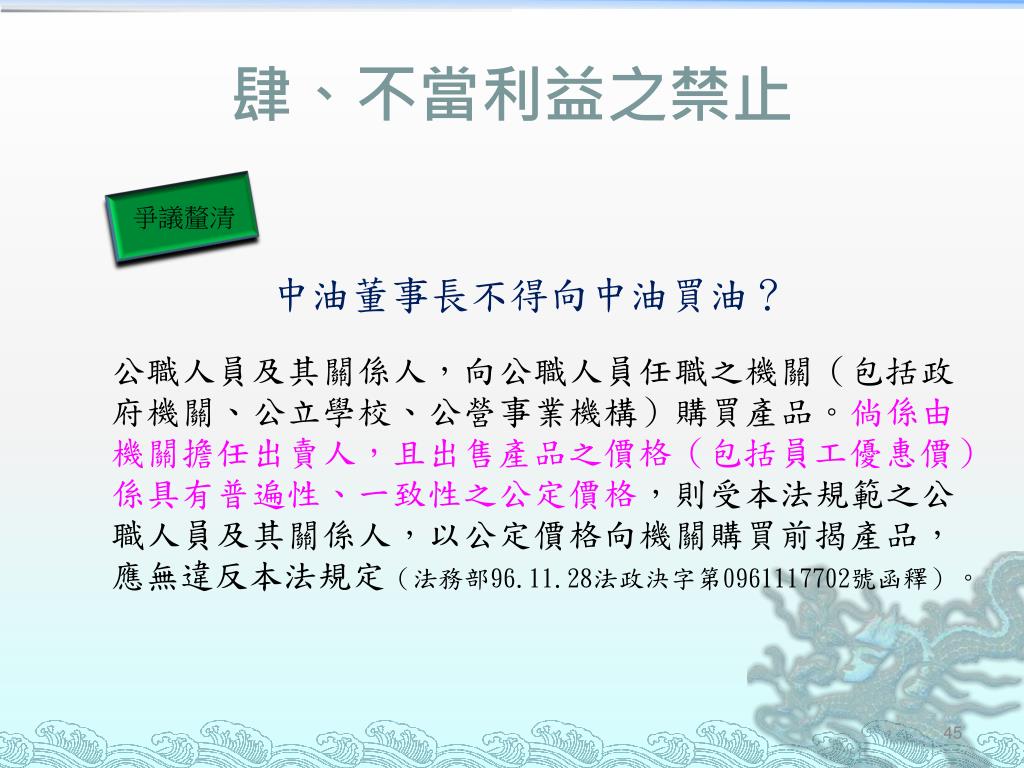 肆、不當利益之禁止

爭議釐清

中油董事長不得向中油買油？

公職人員及其關係人，向公職人員任職之機關（包括政府機關、公立學校、公營事業機構）購買產品。倘係由機關擔任出賣人，且出售產品之價格（包括員工優惠價）係具有普遍性、一致性之公定價格，則受本法規範之公職人員及其關係人，以公定價格向機關購買前揭產品，應無違反本法規定（法務部96.11.28法政決字第0961117702號函釋）。

45